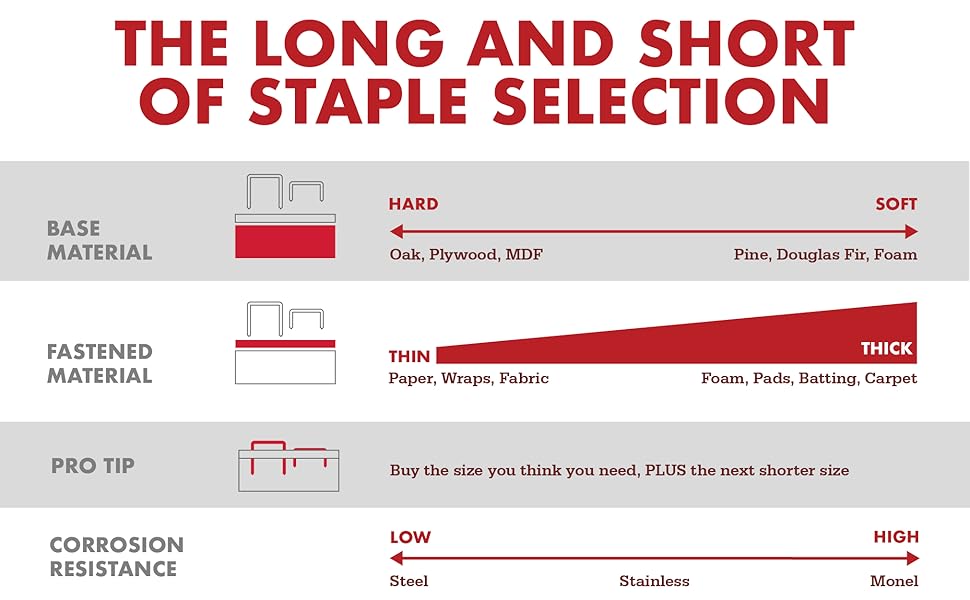 THE LONG AND SHORT OF STAPLE SELECTION

BASE MATERIAL

HARD

SOFT

Oak, Plywood, MDF

Pine, Douglas Fir, Foam

FASTENED MATERIAL

THIN

THICK

Paper, Wraps, Fabric

Foam, Pads, Batting, Carpet

PRO TIP

Buy the size you think you need, PLUS the next shorter size

CORROSION RESISTANCE

LOW

HIGH

Steel

Stainless

Monel